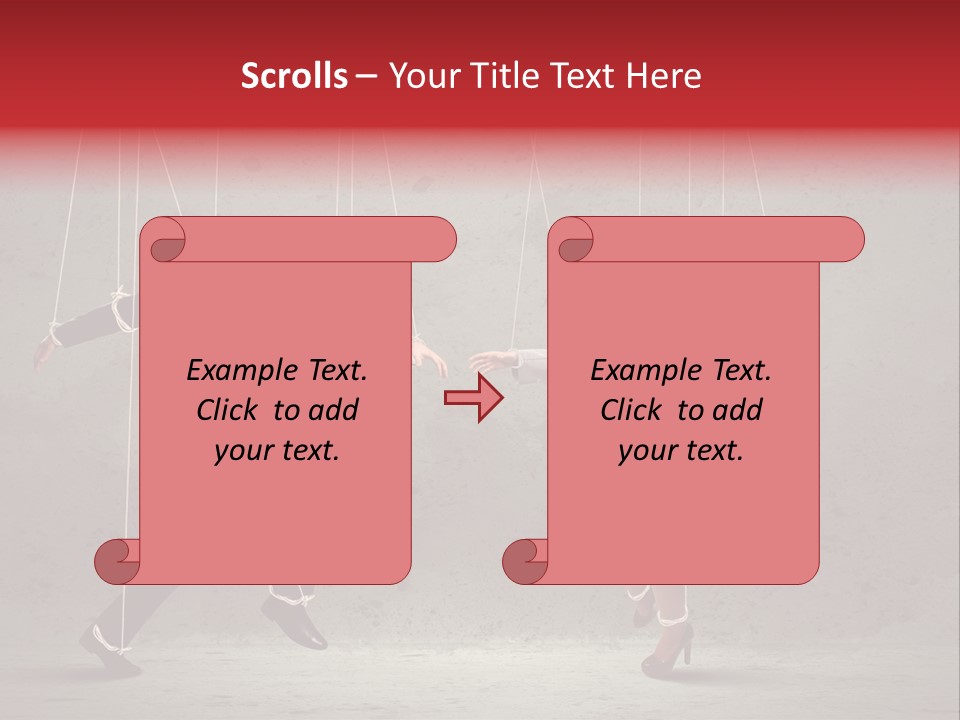 Scrolls – Your Title Text Here

Example Text. Click to add your text.

Example Text. Click to add your text.